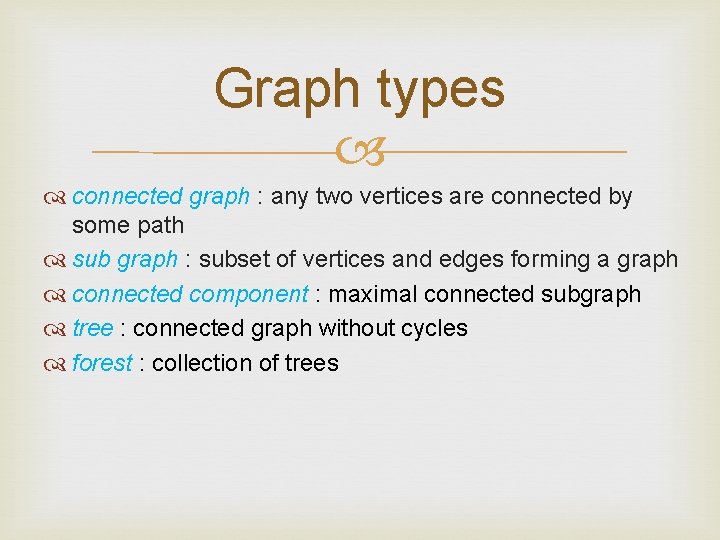 Graph types

connected graph : any two vertices are connected by some path

sub graph : subset of vertices and edges forming a graph

connected component : maximal connected subgraph

tree : connected graph without cycles

forest : collection of trees